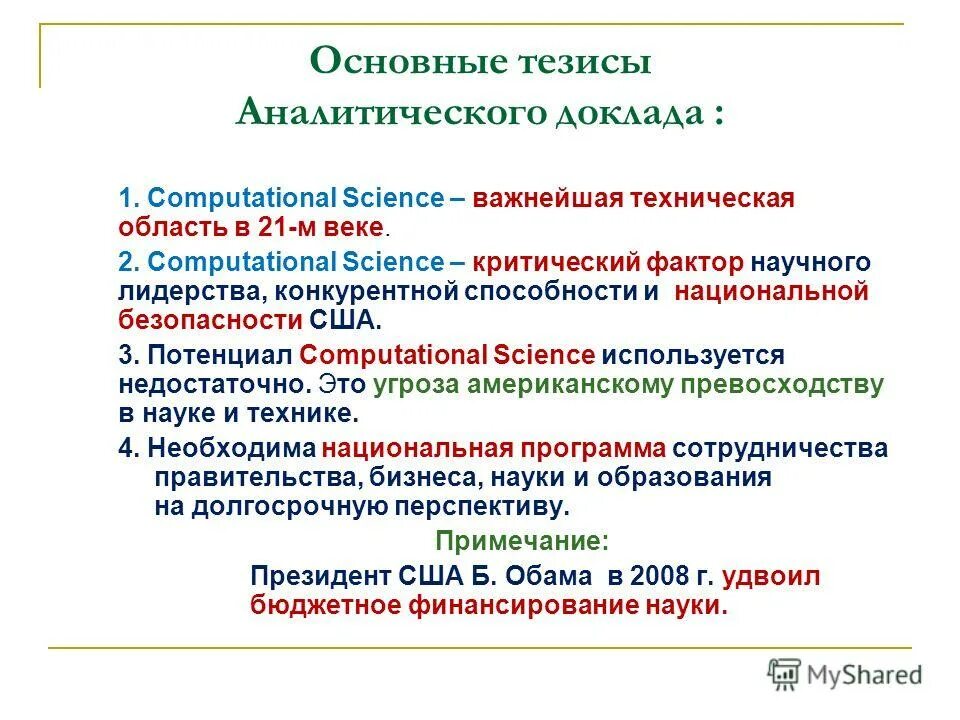 Основные тезисы Аналитического доклада :

1. Computational Science – важнейшая техническая область в 21-м веке.

2. Computational Science – критический фактор научного лидерства, конкурентной способности и национальной безопасности США.

3. Потенциал Computational Science используется недостаточно. Это угроза американскому превосходству в науке и технике.

4. Необходима национальная программа сотрудничества правительства, бизнеса, науки и образования на долгосрочную перспективу.

Примечание:

Президент США Б. Обама в 2008 г. удвоил бюджетное финансирование науки.

MyShared